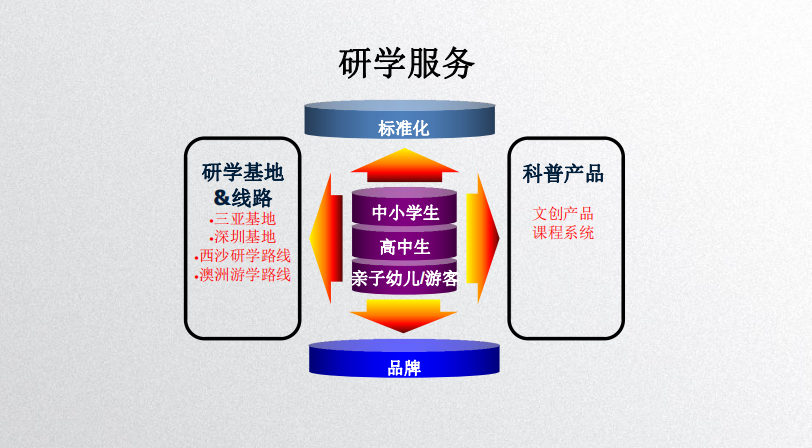 研学服务

标准化

研学基地
&线路
•三亚基地
•深圳基地
•西沙研学路线
•澳洲游学路线

中小学生
高中生
亲子幼儿/游客

科普产品
文创产品
课程系统

品牌